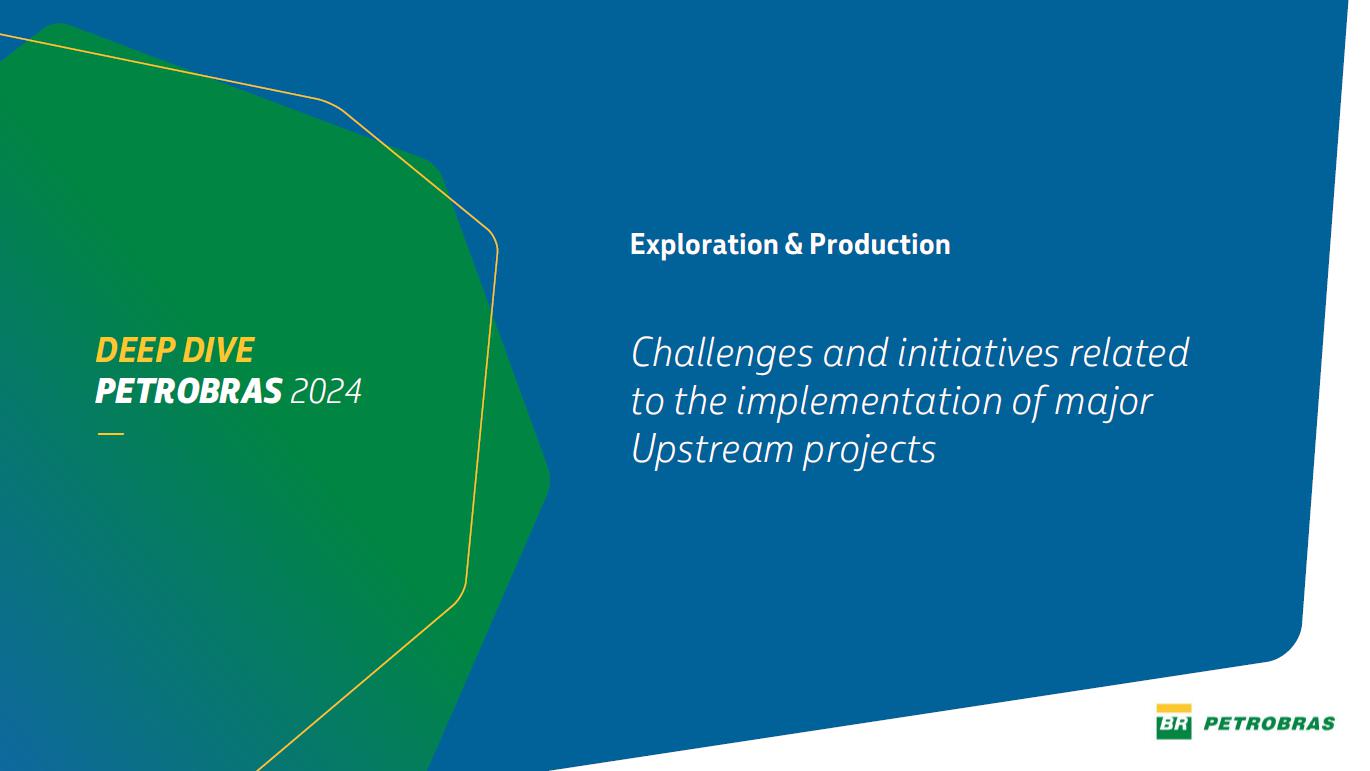 DEEP DIVE
PETROBRAS 2024

Exploration & Production

Challenges and initiatives related to the implementation of major Upstream projects

BR PETROBRAS